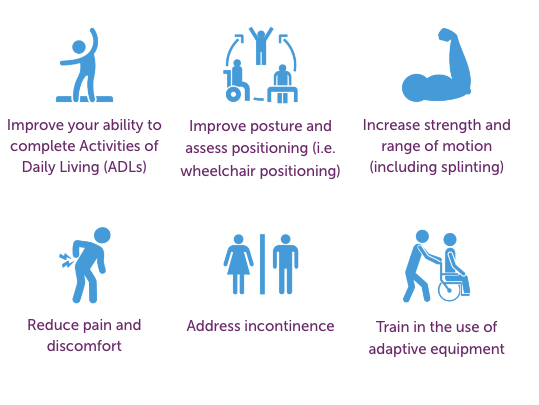 Improve your ability to complete Activities of Daily Living (ADLs)

Improve posture and assess positioning (i.e. wheelchair positioning)

Increase strength and range of motion (including splinting)

Reduce pain and discomfort

Address incontinence

Train in the use of adaptive equipment